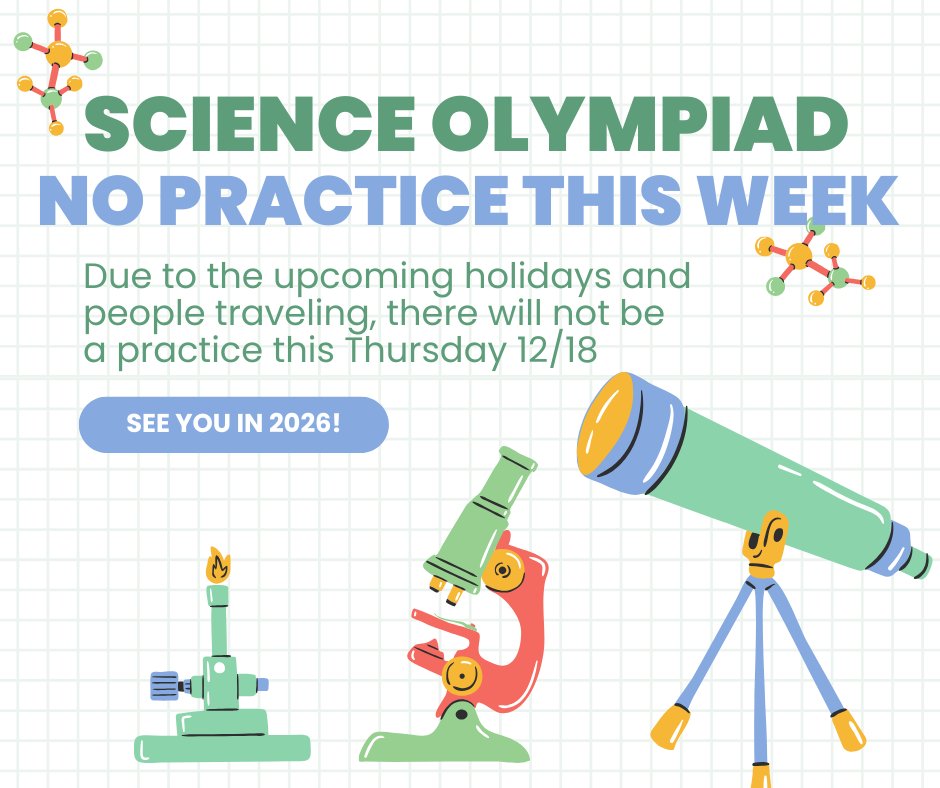 SCIENCE OLYMPIAD
NO PRACTICE THIS WEEK

Due to the upcoming holidays and people traveling, there will not be a practice this Thursday 12/18

SEE YOU IN 2026!